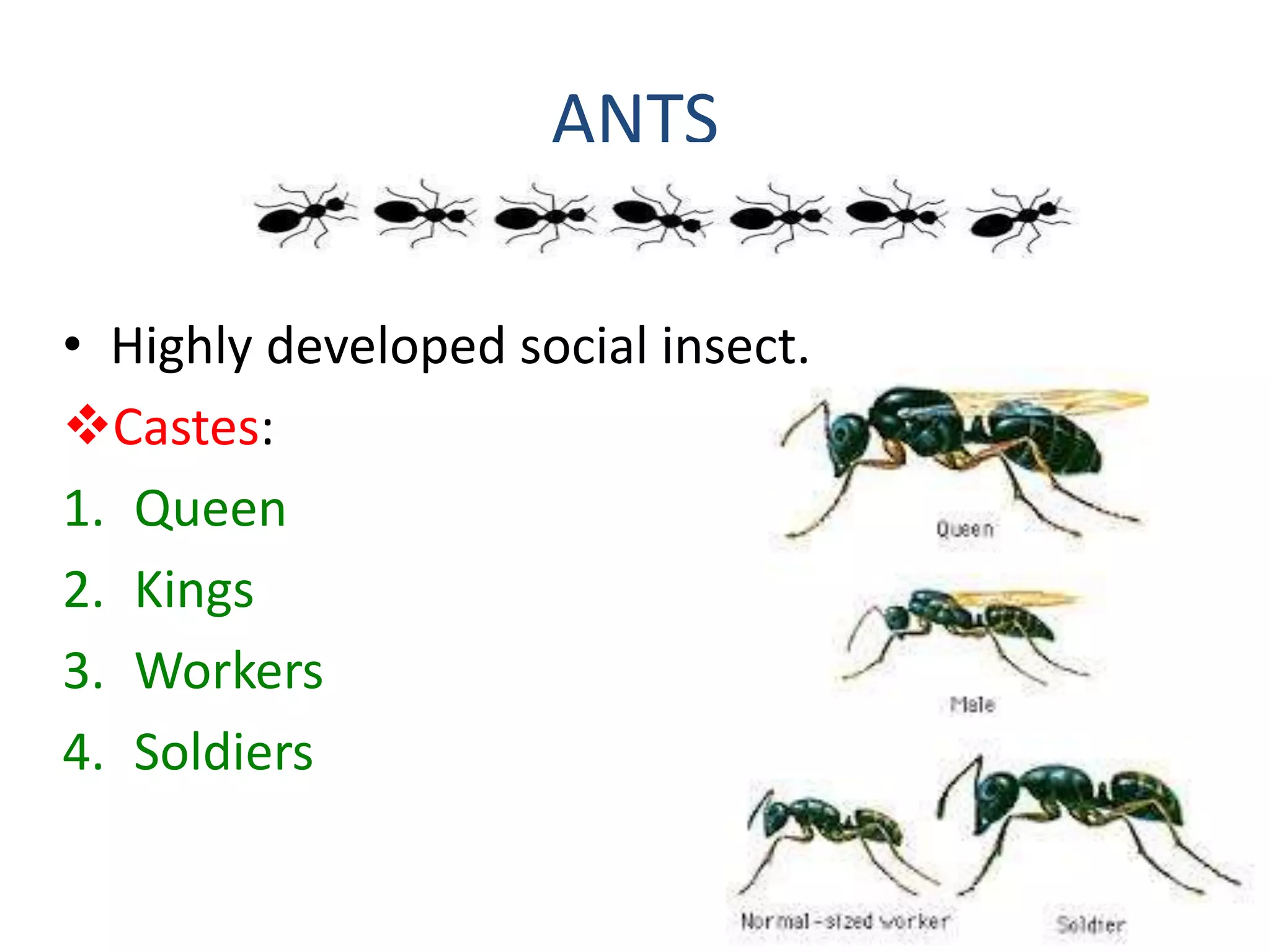 ANTS

• Highly developed social insect.

❖Castes:

1. Queen
2. Kings
3. Workers
4. Soldiers

Queen

Male

Normal-sized worker

Soldier